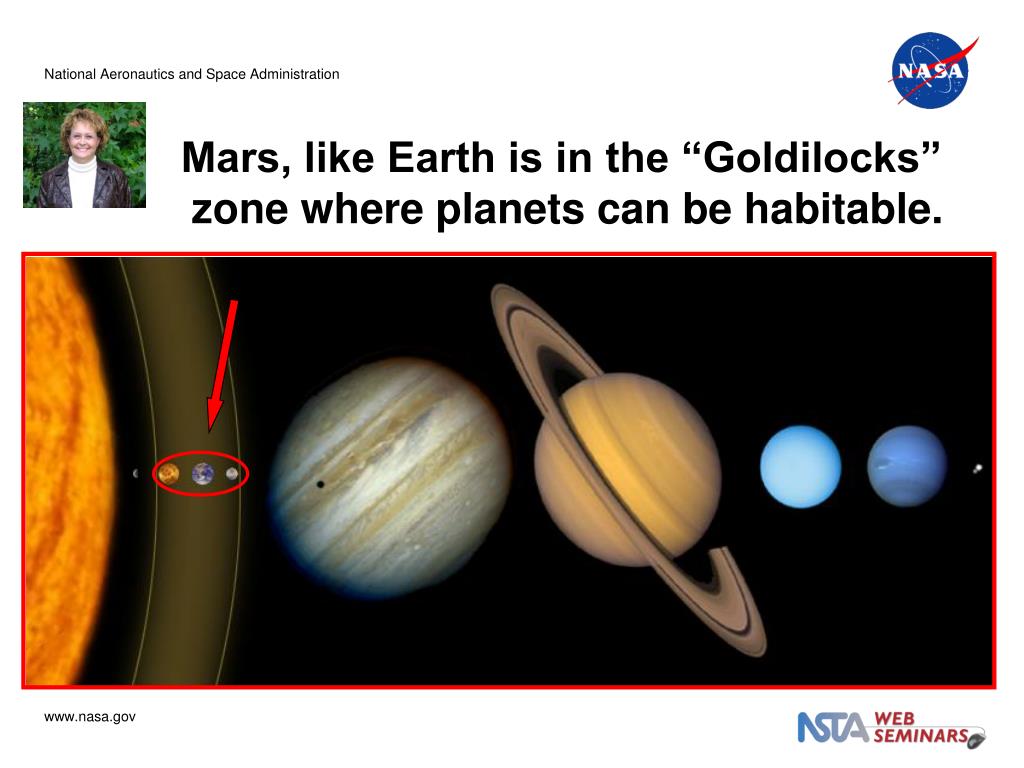 National Aeronautics and Space Administration

NASA

Mars, like Earth is in the “Goldilocks” zone where planets can be habitable.

www.nasa.gov

NSTA WEB SEMINARS